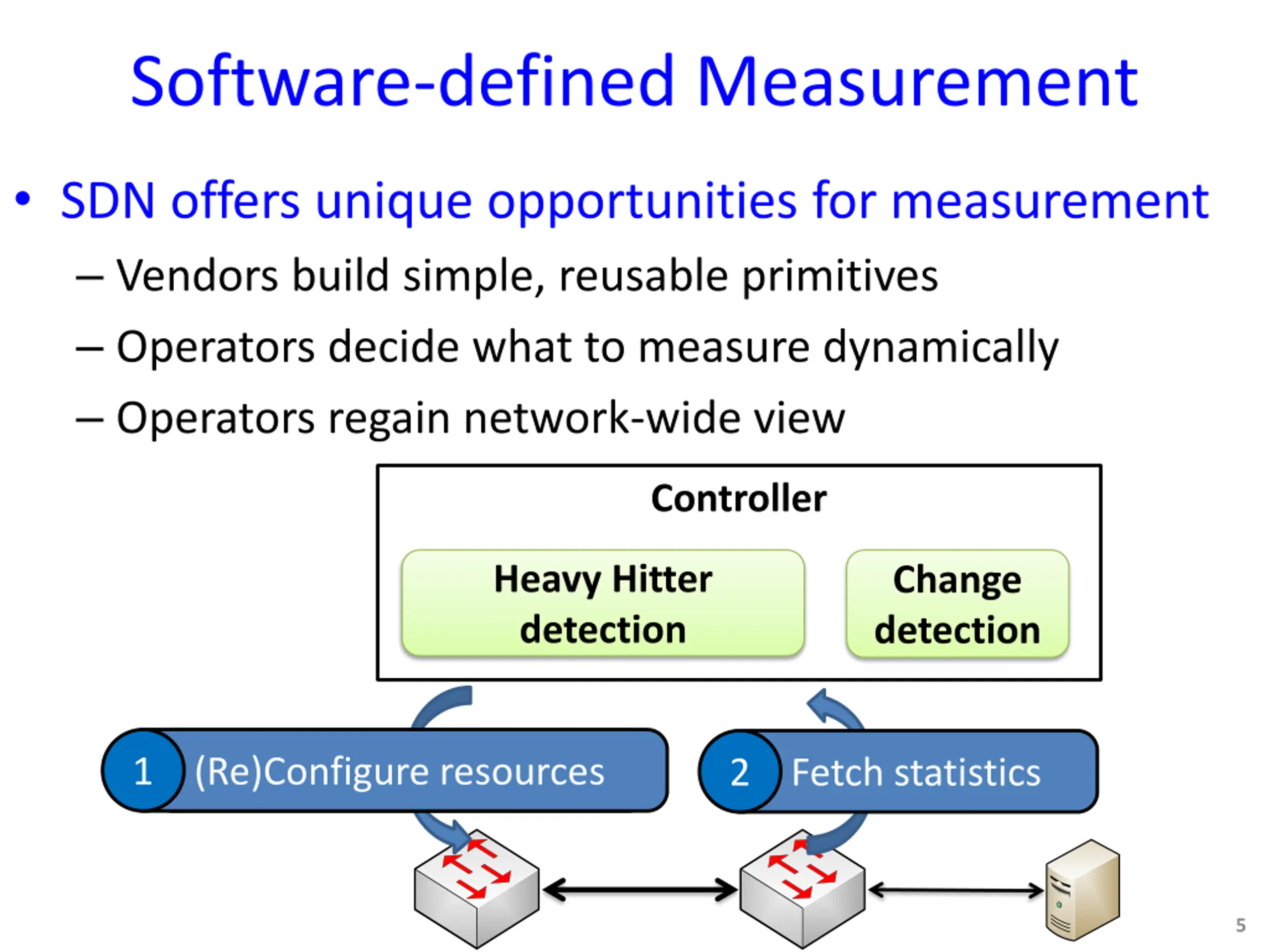 Software-defined Measurement

• SDN offers unique opportunities for measurement
– Vendors build simple, reusable primitives
– Operators decide what to measure dynamically
– Operators regain network-wide view

Controller

Heavy Hitter detection

Change detection

1 (Re)Configure resources

2 Fetch statistics

5